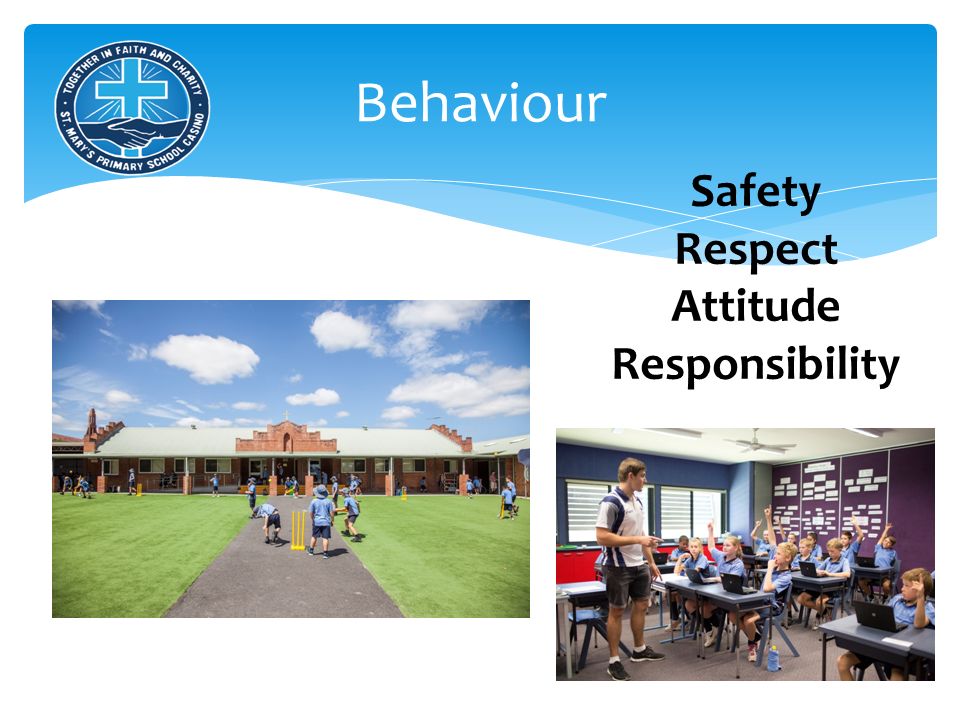 TOGETHER IN FAITH AND CHARITY
ST. MARY'S PRIMARY SCHOOL CASINO

Behaviour

Safety
Respect
Attitude
Responsibility